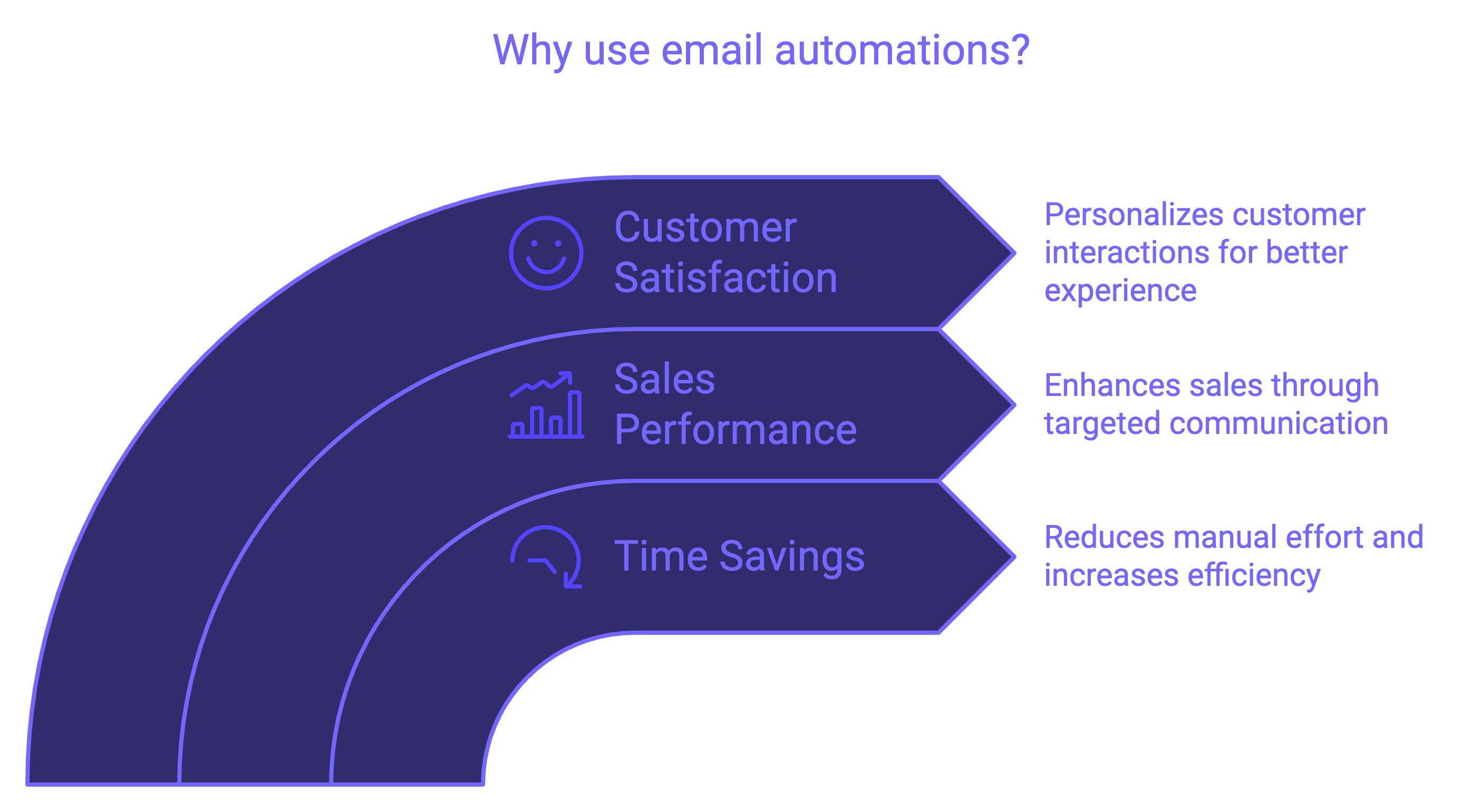 Why use email automations?

Customer Satisfaction

Personalizes customer interactions for better experience

Sales Performance

Enhances sales through targeted communication

Time Savings

Reduces manual effort and increases efficiency